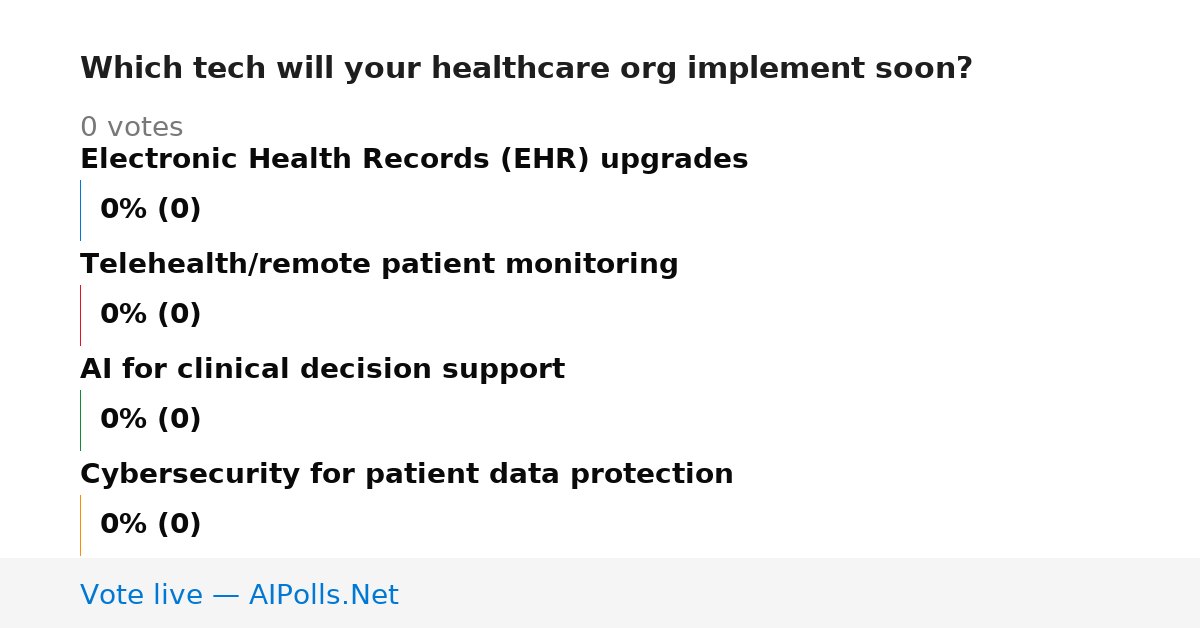 Which tech will your healthcare org implement soon?

0 votes

Electronic Health Records (EHR) upgrades

0% (0)

Telehealth/remote patient monitoring

0% (0)

AI for clinical decision support

0% (0)

Cybersecurity for patient data protection

0% (0)

Vote live — AIPolls.Net